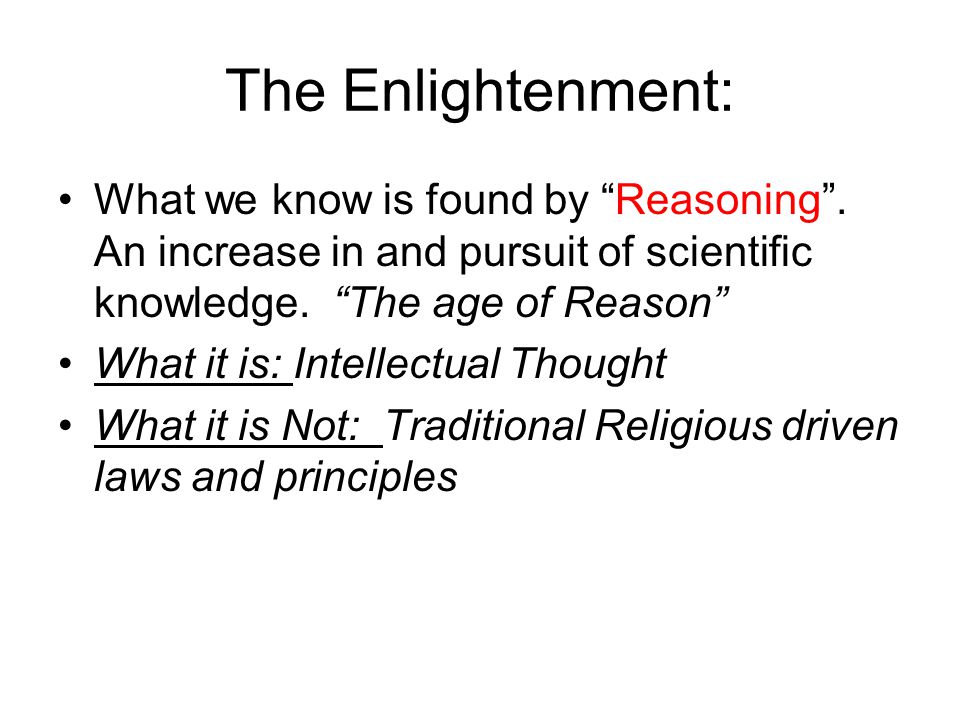 The Enlightenment:

• What we know is found by “Reasoning”. An increase in and pursuit of scientific knowledge. “The age of Reason”

• What it is: Intellectual Thought

• What it is Not: Traditional Religious driven laws and principles